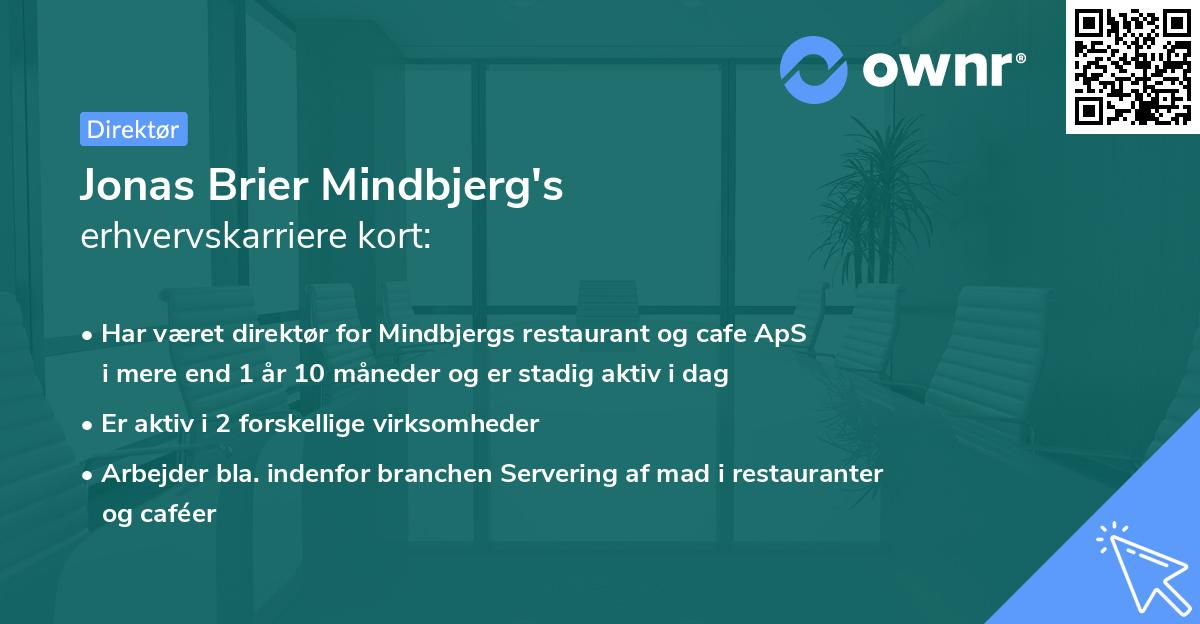 ownr®

Direktør

Jonas Brier Mindbjerg's
erhvervskarriere kort:

• Har været direktør for Mindbjergs restaurant og cafe ApS i mere end 1 år 10 måneder og er stadig aktiv i dag

• Er aktiv i 2 forskellige virksomheder

• Arbejder bla. indenfor branchen Servering af mad i restauranter og caféer